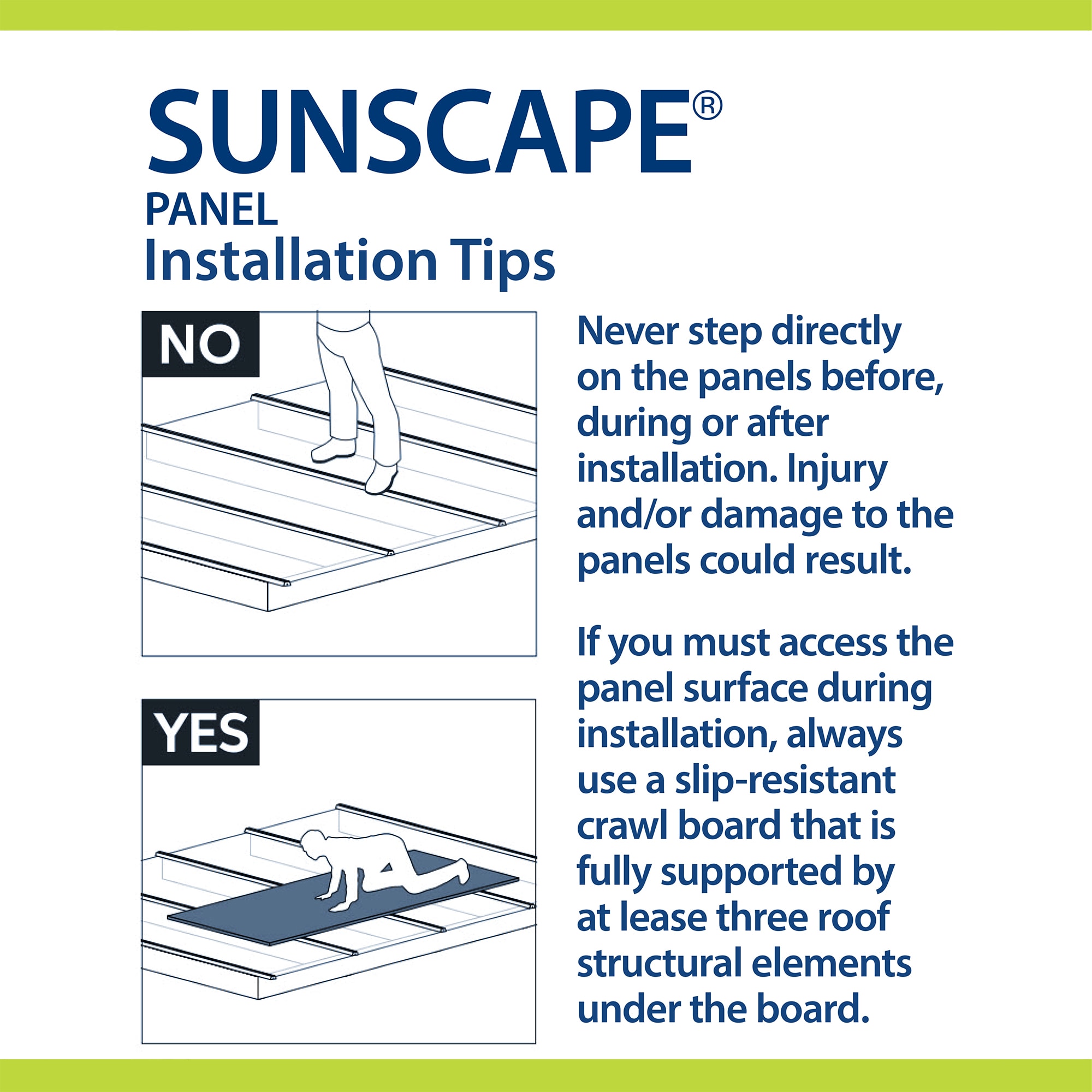 SUNSCAPE®
PANEL
Installation Tips

NO

YES

Never step directly on the panels before, during or after installation. Injury and/or damage to the panels could result.

If you must access the panel surface during installation, always use a slip-resistant crawl board that is fully supported by at lease three roof structural elements under the board.